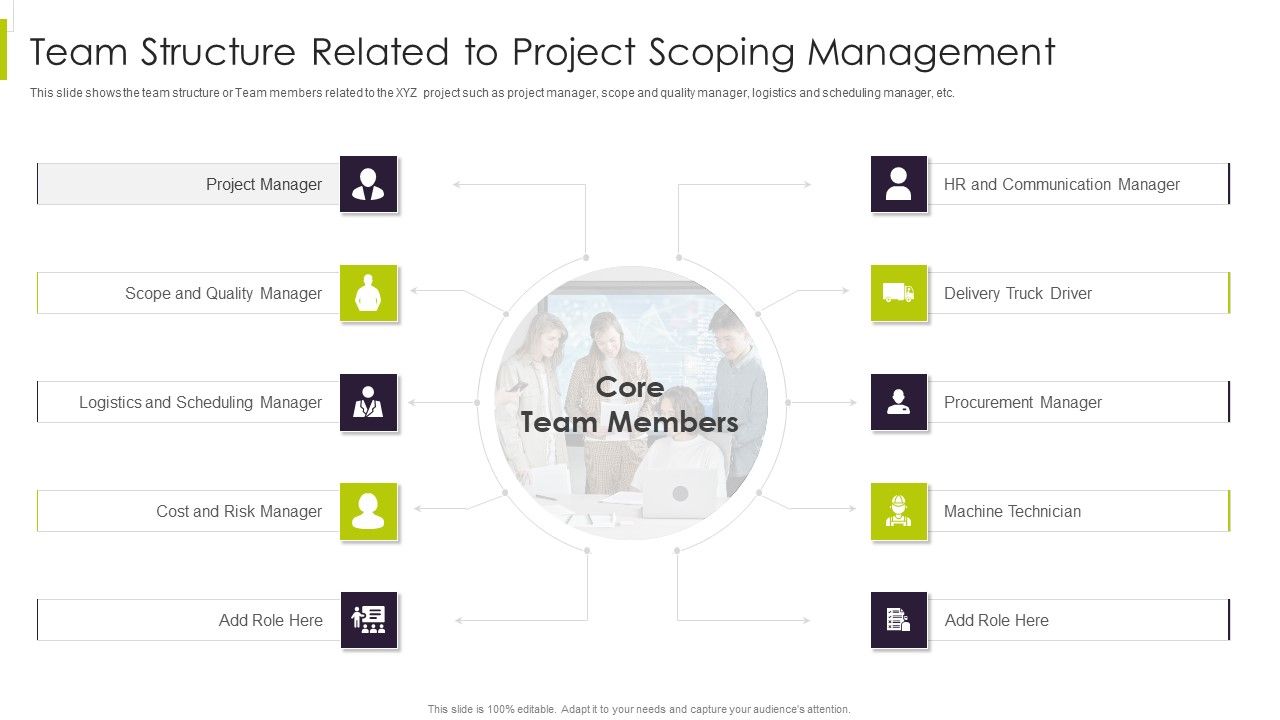 Team Structure Related to Project Scoping Management

This slide shows the team structure or Team members related to the XYZ project such as project manager, scope and quality manager, logistics and scheduling manager, etc.

Project Manager

Scope and Quality Manager

Logistics and Scheduling Manager

Cost and Risk Manager

Add Role Here

Core Team Members

HR and Communication Manager

Delivery Truck Driver

Procurement Manager

Machine Technician

Add Role Here

This slide is 100% editable. Adapt it to your needs and capture your audience's attention.